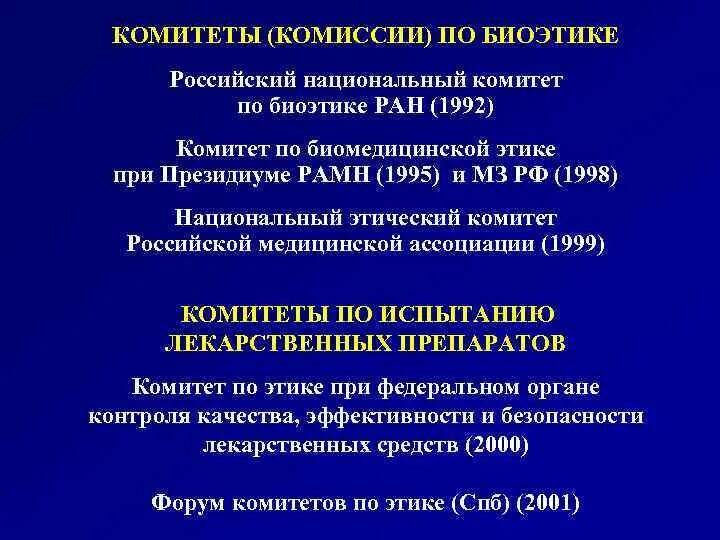 КОМИТЕТЫ (КОМИССИИ) ПО БИОЭТИКЕ

Российский национальный комитет по биоэтике РАН (1992)

Комитет по биомедицинской этике при Президиуме РАМН (1995) и МЗ РФ (1998)

Национальный этический комитет Российской медицинской ассоциации (1999)

КОМИТЕТЫ ПО ИСПЫТАНИЮ ЛЕКАРСТВЕННЫХ ПРЕПАРАТОВ

Комитет по этике при федеральном органе контроля качества, эффективности и безопасности лекарственных средств (2000)

Форум комитетов по этике (Спб) (2001)